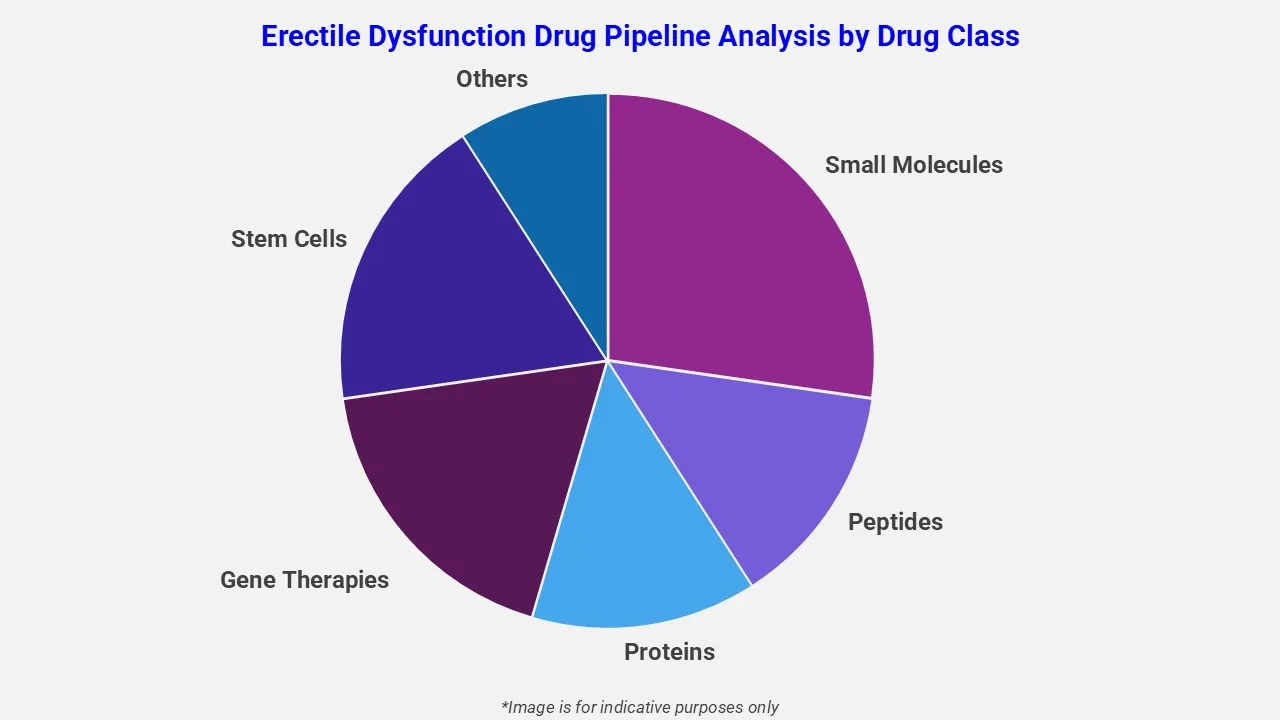 Erectile Dysfunction Drug Pipeline Analysis by Drug Class

Others

Small Molecules

Stem Cells

Peptides

Gene Therapies

Proteins

*Image is for indicative purposes only